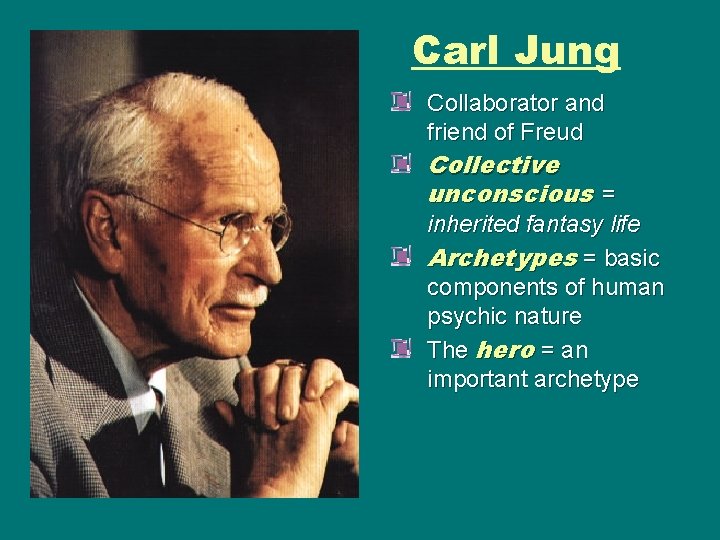 Carl Jung

Collaborator and friend of Freud

Collective unconscious = inherited fantasy life

Archetypes = basic components of human psychic nature

The hero = an important archetype